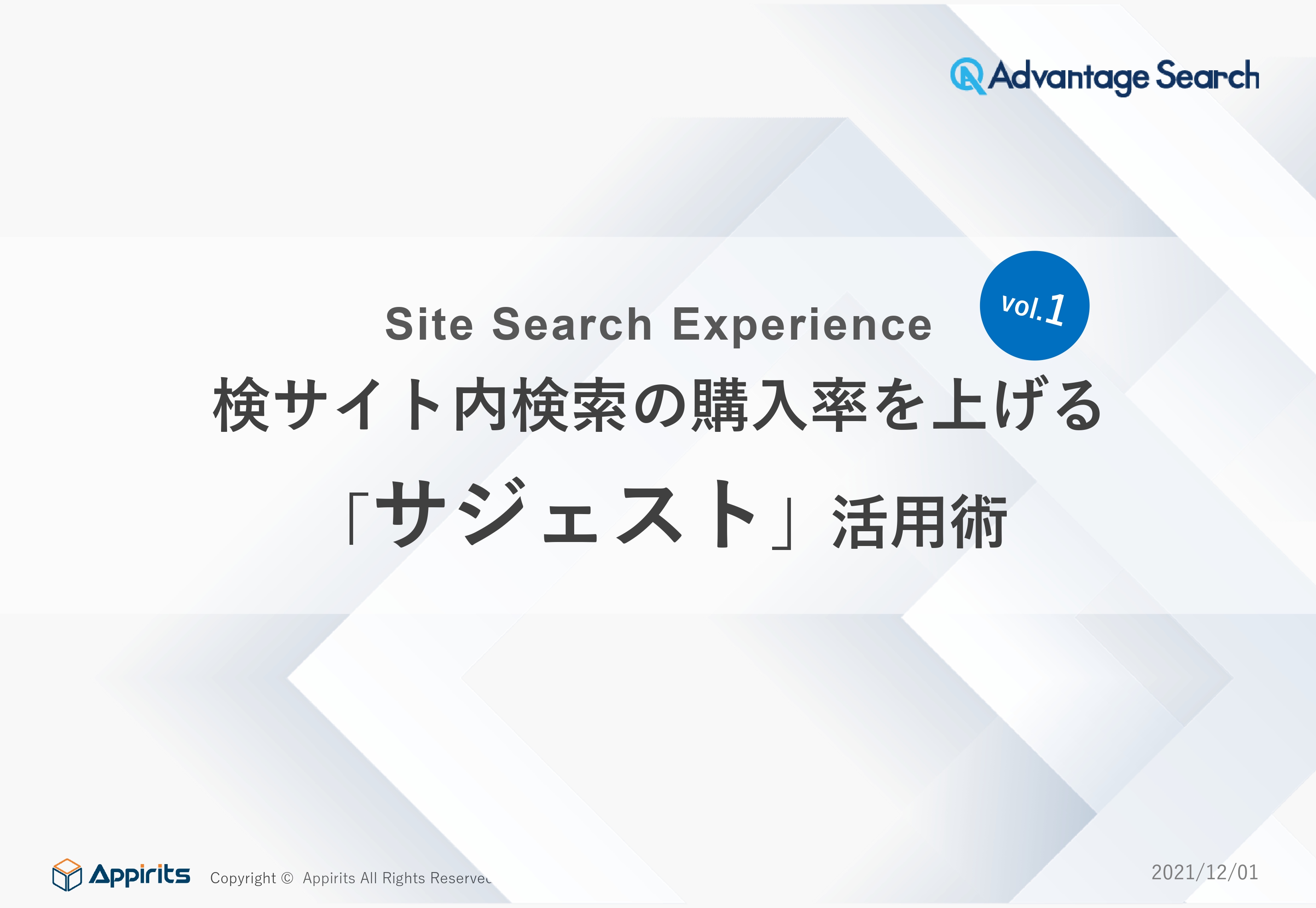 Advantage Search

Site Search Experience

vol.1

検サイト内検索の購入率を上げる

「サジェスト」活用術

Appirits Copyright © Appirits All Rights Reserved

2021/12/01